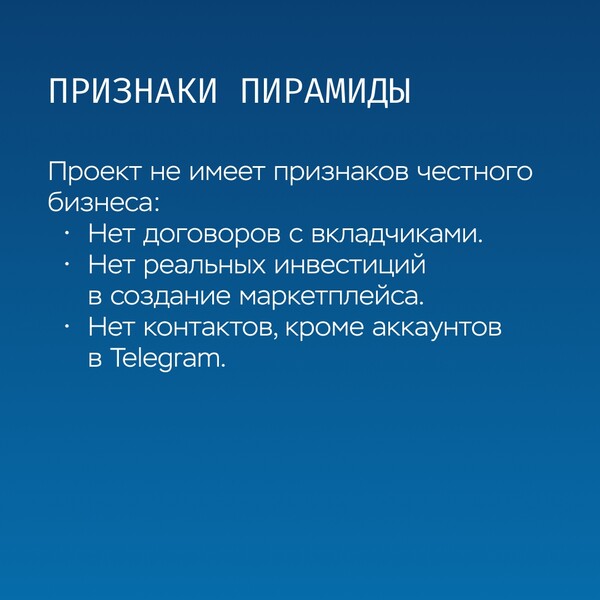 ПРИЗНАКИ ПИРАМИДЫ

Проект не имеет признаков честного бизнеса:
· Нет договоров с вкладчиками.
· Нет реальных инвестиций в создание маркетплейса.
· Нет контактов, кроме аккаунтов в Telegram.